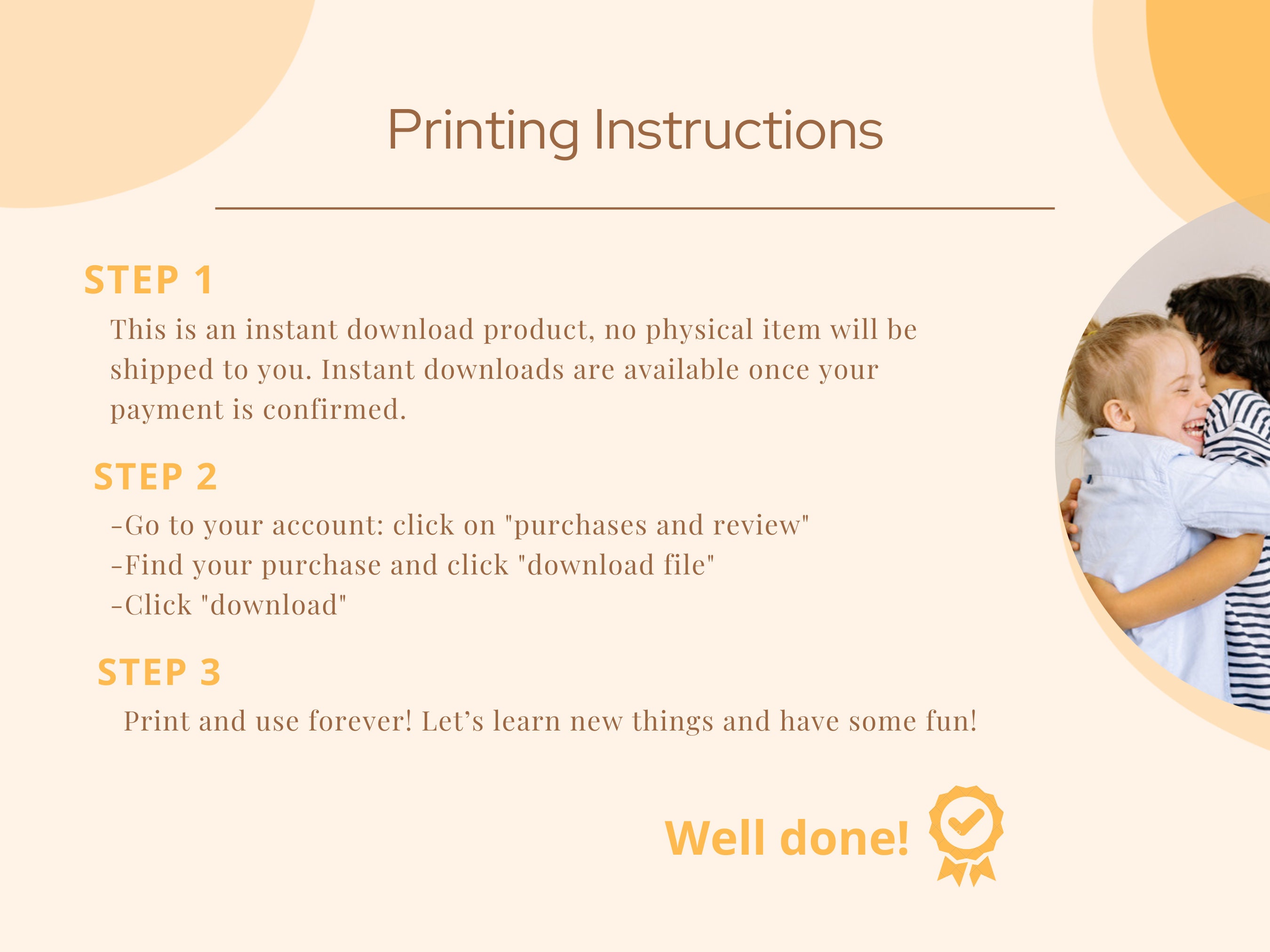 Printing Instructions

STEP 1

This is an instant download product, no physical item will be shipped to you. Instant downloads are available once your payment is confirmed.

STEP 2

-Go to your account: click on "purchases and review"
-Find your purchase and click "download file"
-Click "download"

STEP 3

Print and use forever! Let’s learn new things and have some fun!

Well done!